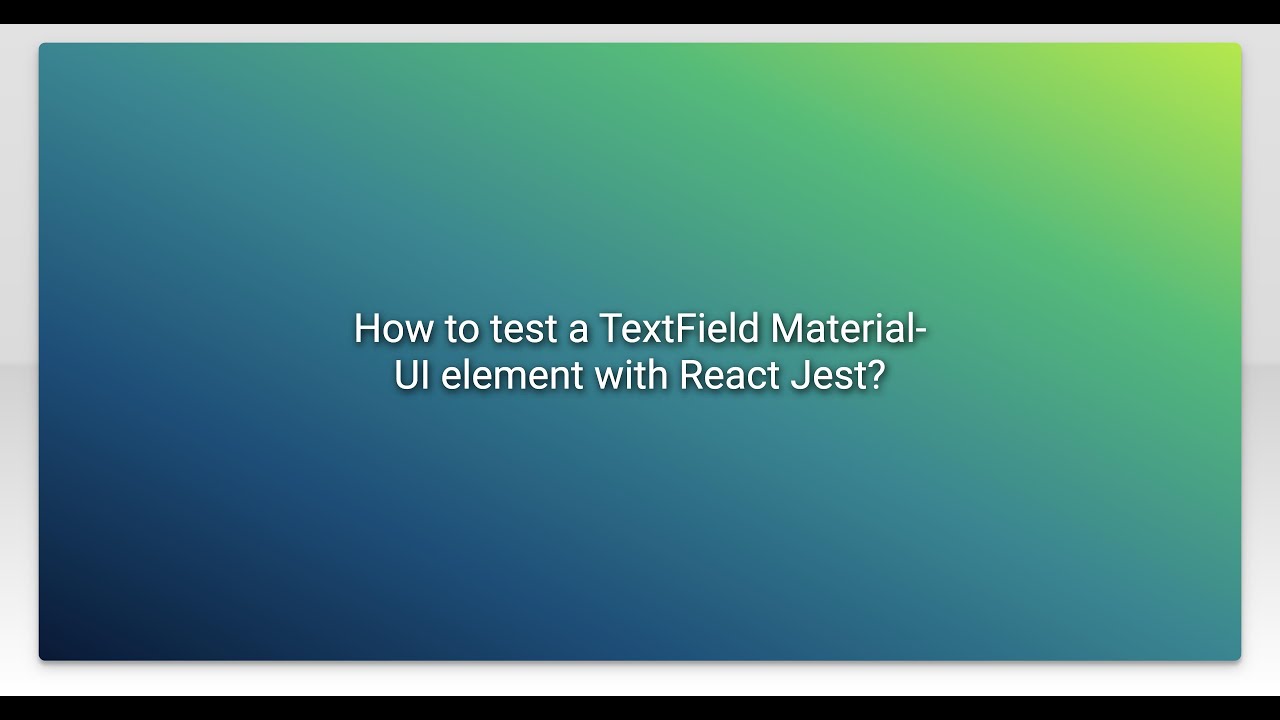 How to test a TextField Material-UI element with React Jest?